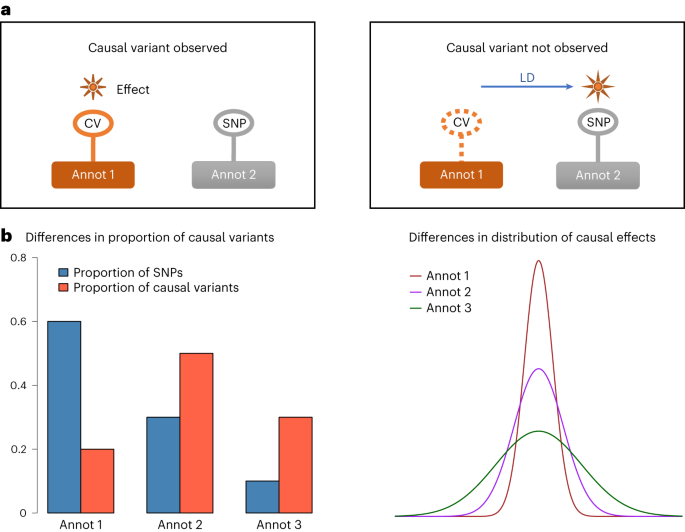 a

Causal variant observed

Effect

CV

SNP

Annot 1

Annot 2

Causal variant not observed

LD

CV

SNP

Annot 1

Annot 2

b Differences in proportion of causal variants

Proportion of SNPs
Proportion of causal variants

0.8
0.6
0.4
0.2
0

Annot 1
Annot 2
Annot 3

Differences in distribution of causal effects

Annot 1
Annot 2
Annot 3